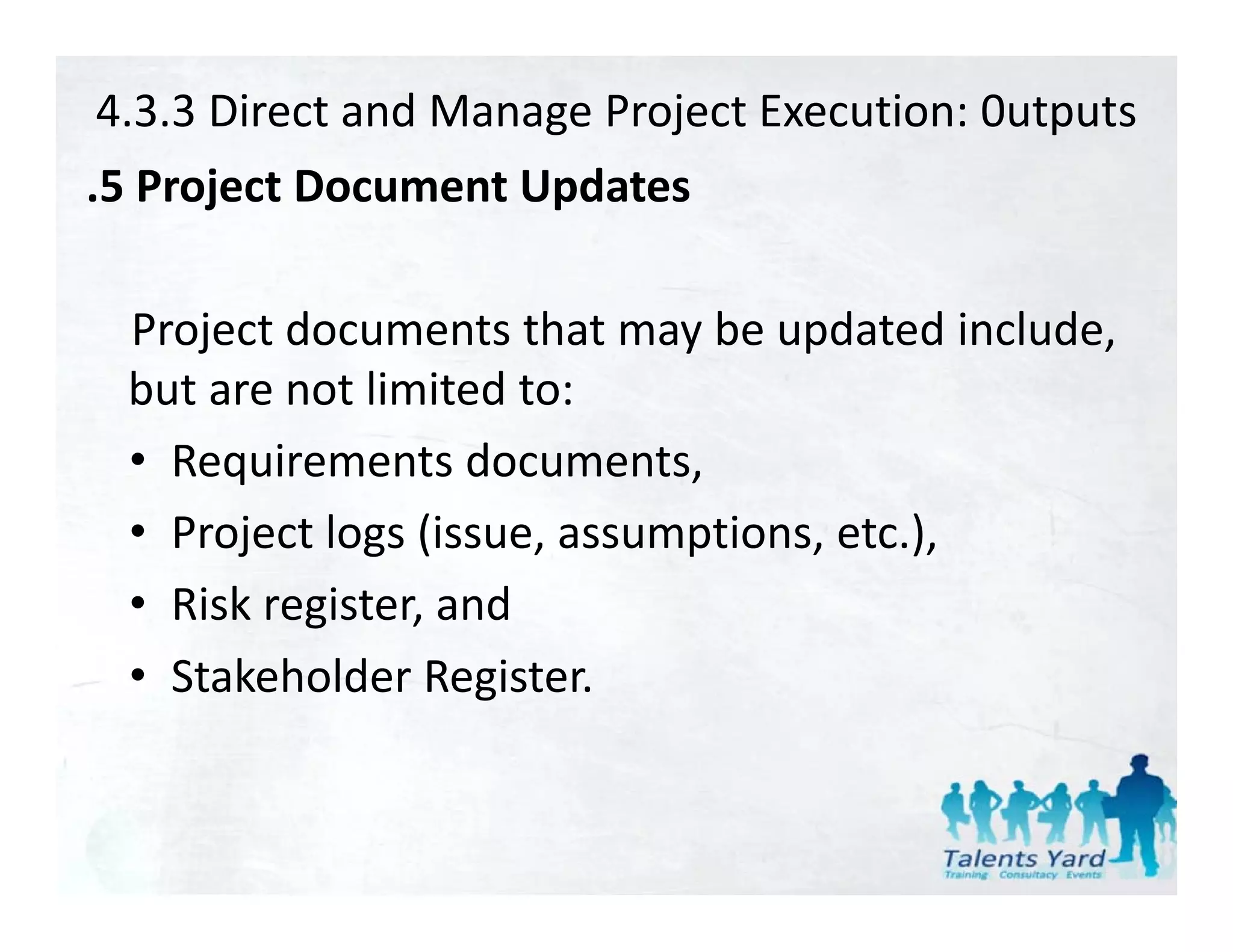 4.3.3 Direct and Manage Project Execution: 0utputs

.5 Project Document Updates

Project documents that may be updated include, but are not limited to:

• Requirements documents,
• Project logs (issue, assumptions, etc.),
• Risk register, and
• Stakeholder Register.

Talents Yard
Training Consultacy Events